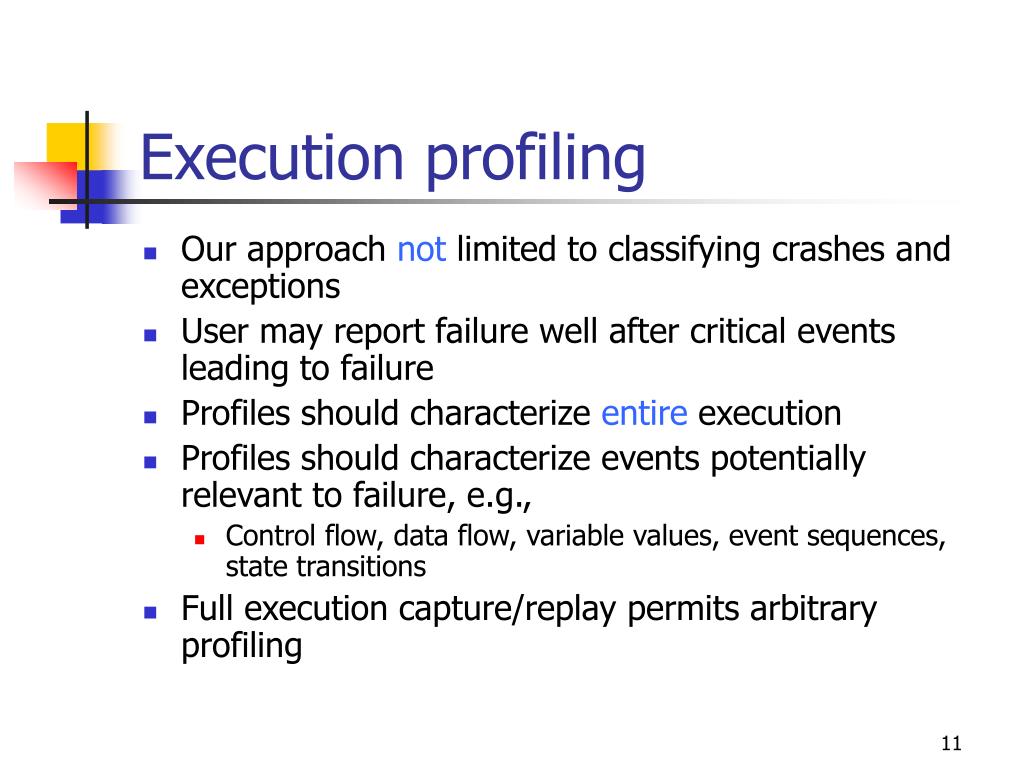 Execution profiling

- Our approach not limited to classifying crashes and exceptions
- User may report failure well after critical events leading to failure
- Profiles should characterize entire execution
- Profiles should characterize events potentially relevant to failure, e.g.,
  - Control flow, data flow, variable values, event sequences, state transitions
- Full execution capture/replay permits arbitrary profiling

11